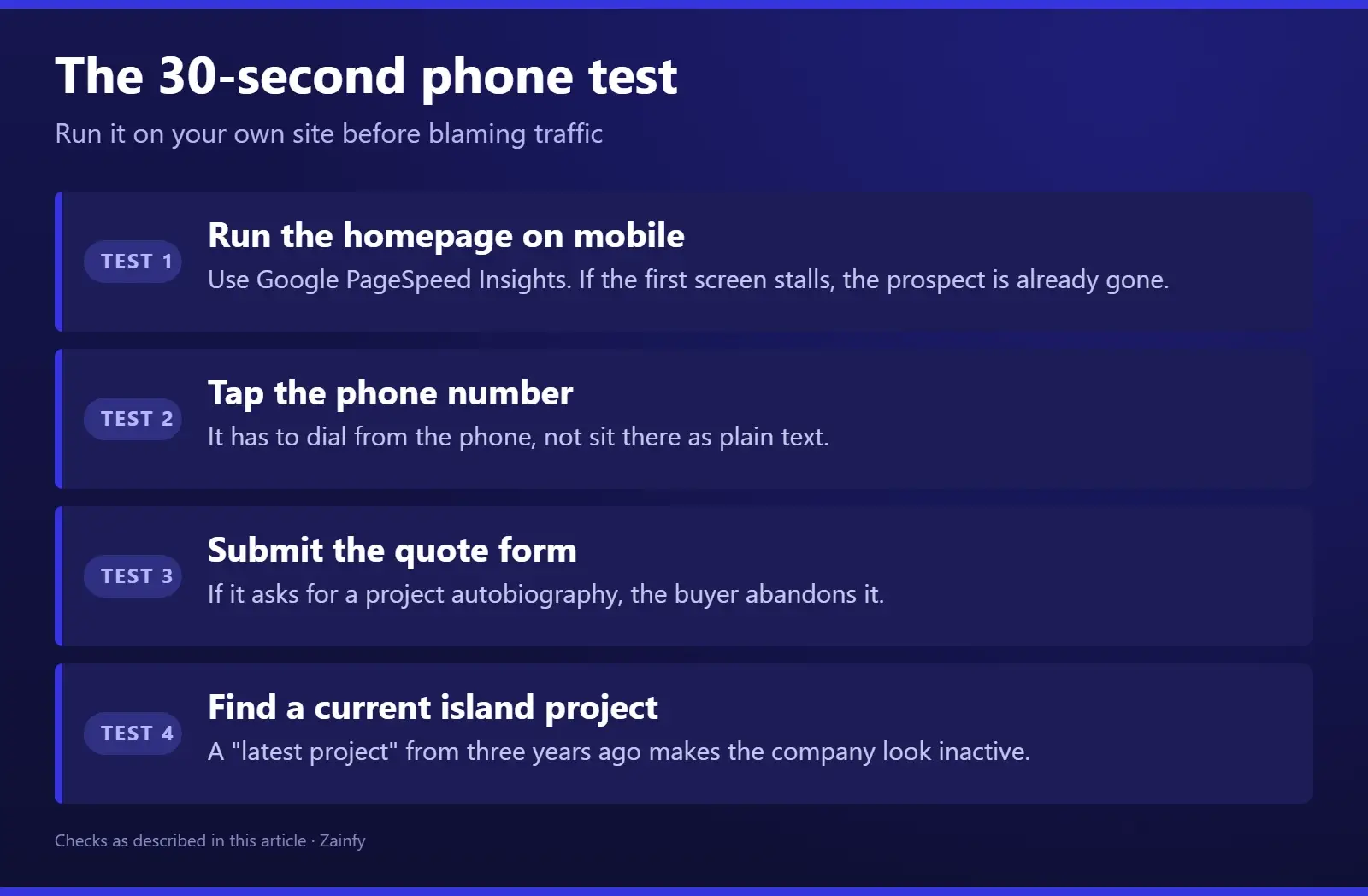 The 30-second phone test

Run it on your own site before blaming traffic

TEST 1

Run the homepage on mobile

Use Google PageSpeed Insights. If the first screen stalls, the prospect is already gone.

TEST 2

Tap the phone number

It has to dial from the phone, not sit there as plain text.

TEST 3

Submit the quote form

If it asks for a project autobiography, the buyer abandons it.

TEST 4

Find a current island project

A "latest project" from three years ago makes the company look inactive.

Checks as described in this article · Zainfy